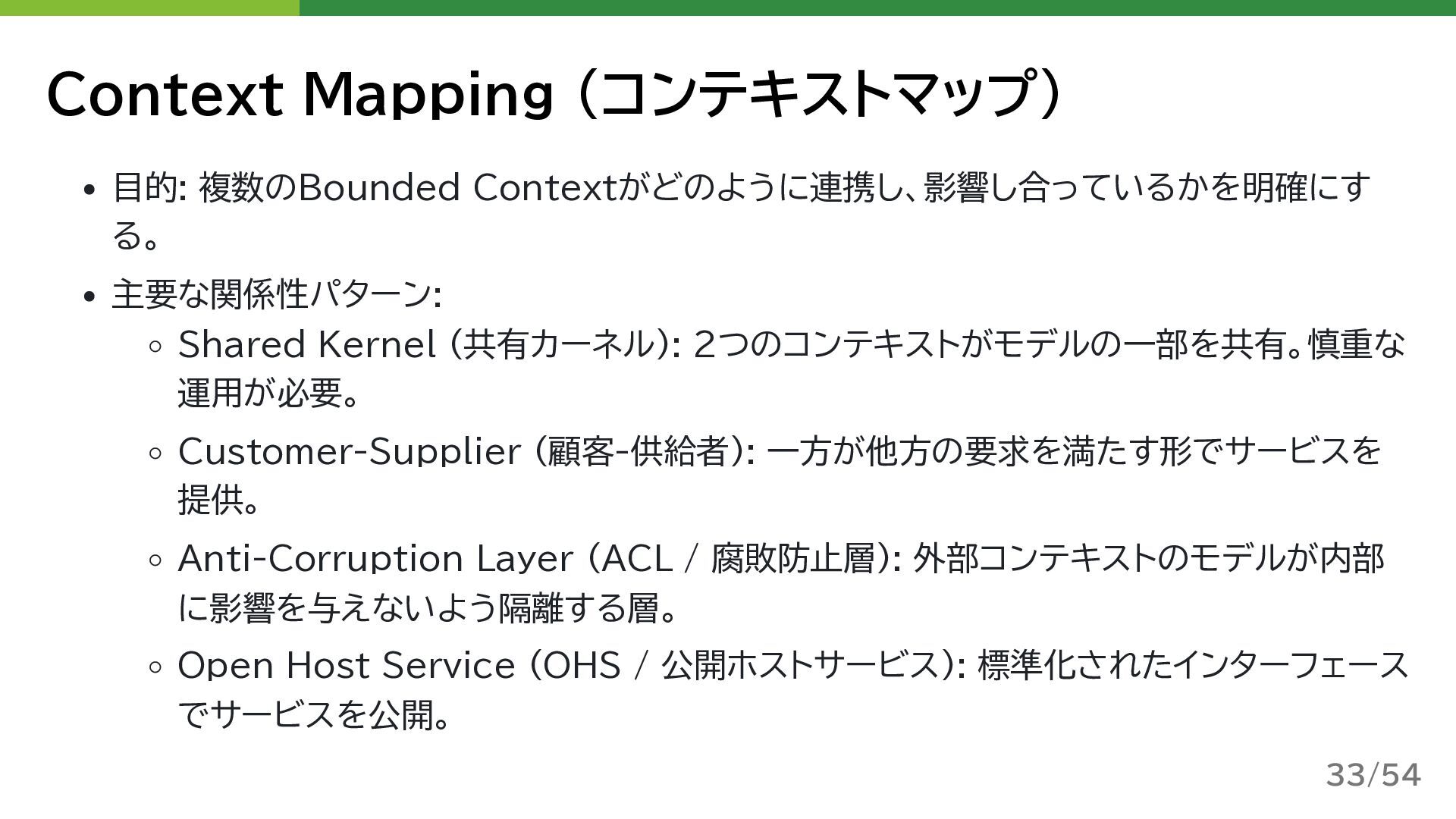 Context Mapping (コンテキストマップ)

- 目的: 複数のBounded Contextがどのように連携し、影響し合っているかを明確にする。
- 主要な関係性パターン:
  - Shared Kernel (共有カーネル): 2つのコンテキストがモデルの一部を共有。慎重な運用が必要。
  - Customer-Supplier (顧客-供給者): 一方が他方の要求を満たす形でサービスを提供。
  - Anti-Corruption Layer (ACL / 腐敗防止層): 外部コンテキストのモデルが内部に影響を与えないよう隔離する層。
  - Open Host Service (OHS / 公開ホストサービス): 標準化されたインターフェースでサービスを公開。

33/54